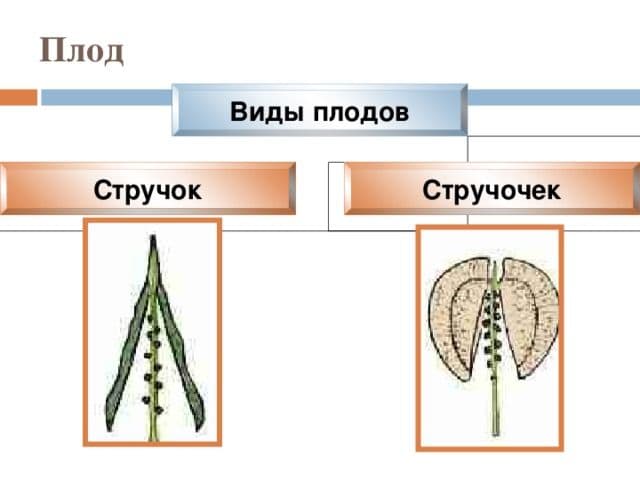 Плод

Виды плодов

Стручок

Стручочек